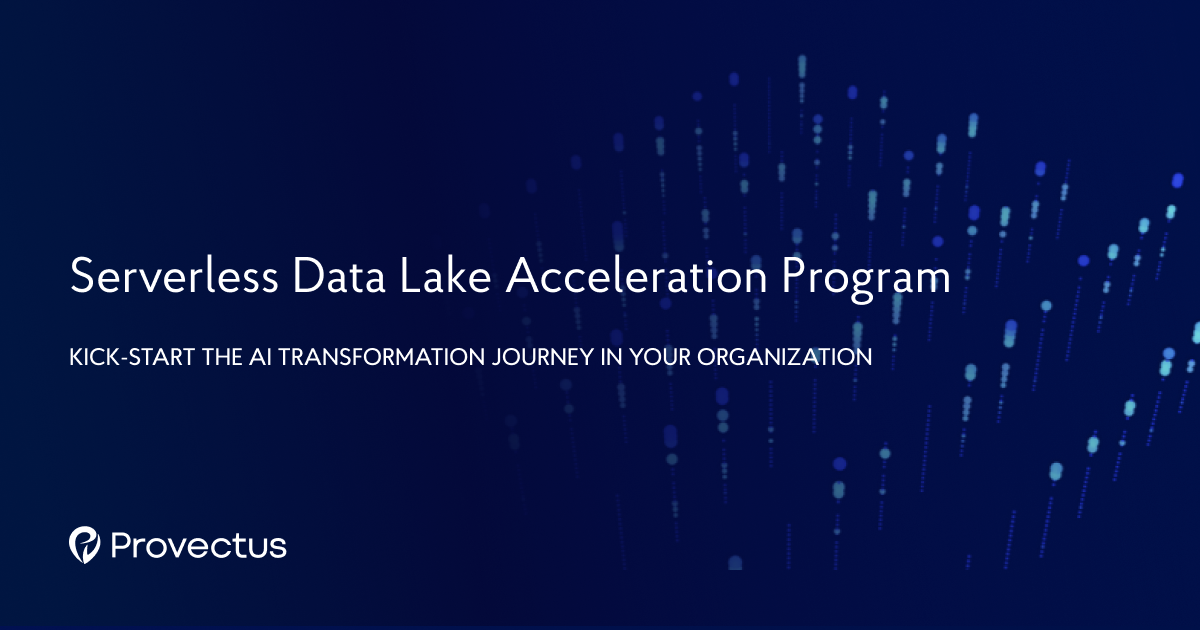 Serverless Data Lake Acceleration Program

KICK-START THE AI TRANSFORMATION JOURNEY IN YOUR ORGANIZATION

Provectus